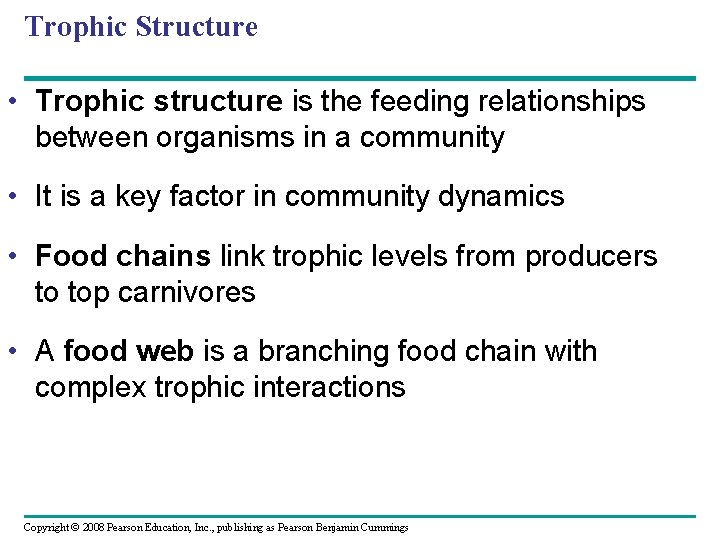 Trophic Structure

• Trophic structure is the feeding relationships between organisms in a community

• It is a key factor in community dynamics

• Food chains link trophic levels from producers to top carnivores

• A food web is a branching food chain with complex trophic interactions

Copyright © 2008 Pearson Education, Inc., publishing as Pearson Benjamin Cummings